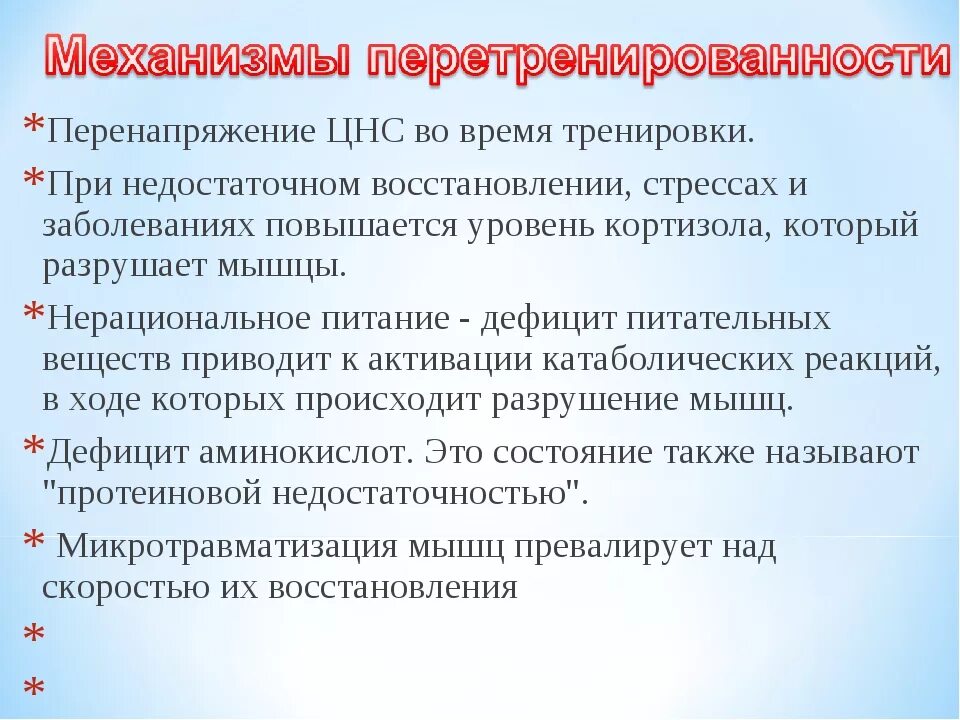 Механизмы перетренированности

*Перенапряжение ЦНС во время тренировки.

*При недостаточном восстановлении, стрессах и заболеваниях повышается уровень кортизола, который разрушает мышцы.

*Нерациональное питание - дефицит питательных веществ приводит к активации катаболических реакций, в ходе которых происходит разрушение мышц.

*Дефицит аминокислот. Это состояние также называют "протеиновой недостаточностью".

* Микротравматизация мышц превалирует над скоростью их восстановления

*

*